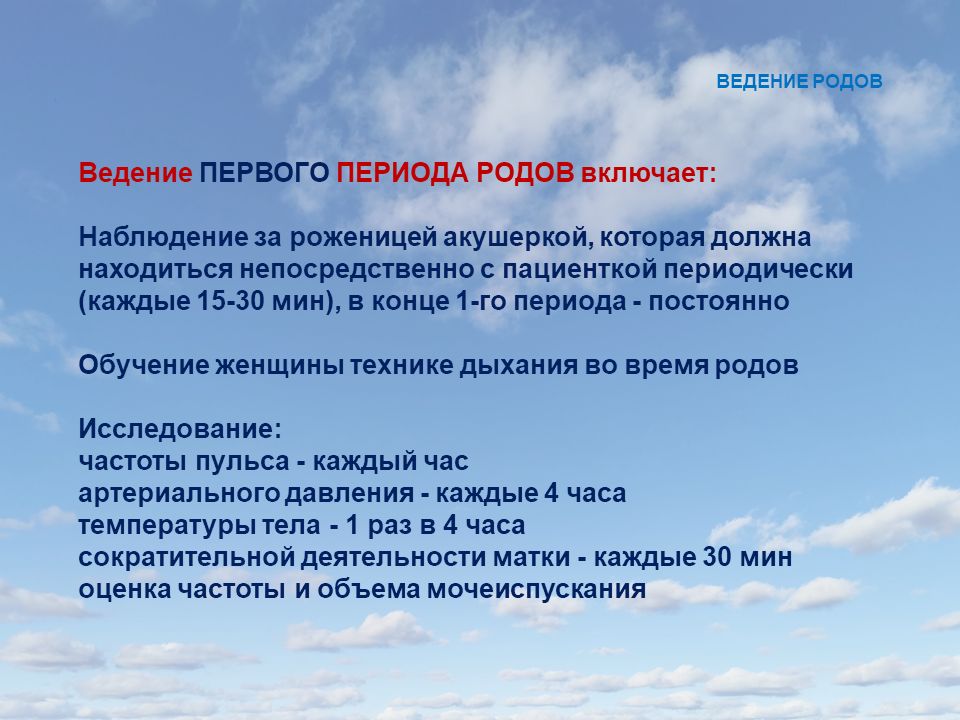 ВЕДЕНИЕ РОДОВ

Ведение ПЕРВОГО ПЕРИОДА РОДОВ включает:

Наблюдение за роженицей акушеркой, которая должна находиться непосредственно с пациенткой периодически (каждые 15-30 мин), в конце 1-го периода - постоянно

Обучение женщины технике дыхания во время родов

Исследование:
частоты пульса - каждый час
артериального давления - каждые 4 часа
температуры тела - 1 раз в 4 часа
сократительной деятельности матки - каждые 30 мин
оценка частоты и объема мочеиспускания